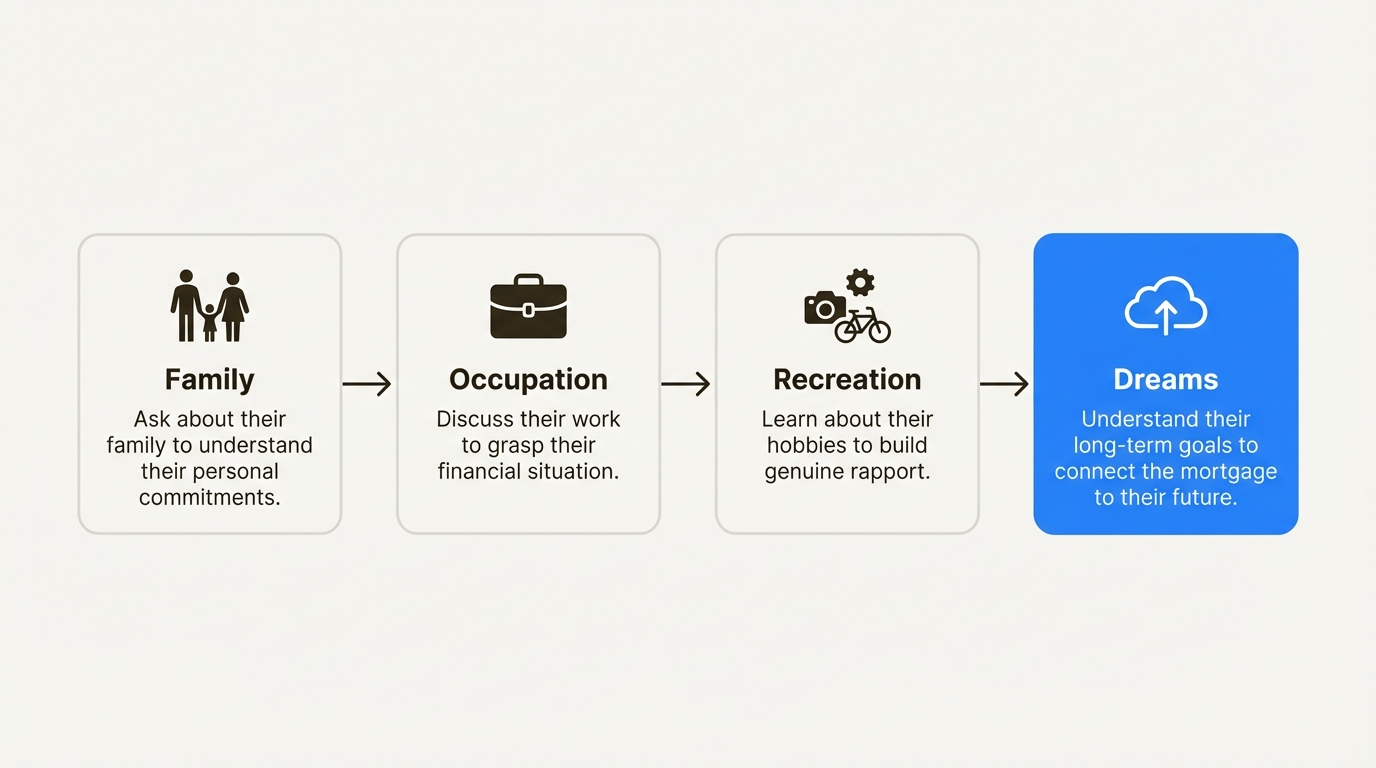 Family

Ask about their family to understand their personal commitments.

Occupation

Discuss their work to grasp their financial situation.

Recreation

Learn about their hobbies to build genuine rapport.

Dreams

Understand their long-term goals to connect the mortgage to their future.